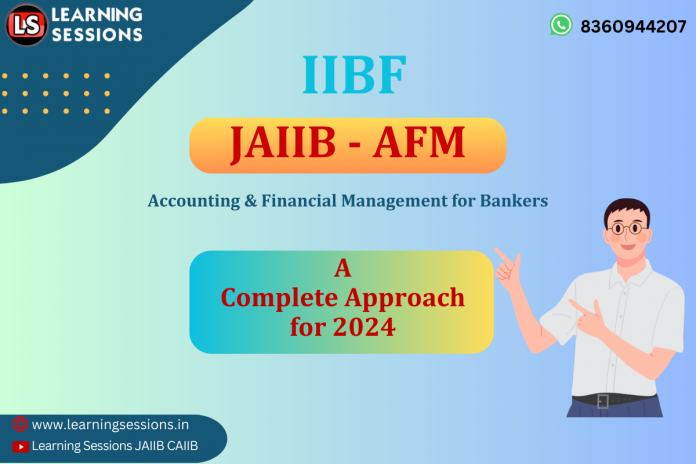 LS LEARNING SESSIONS

8360944207

IIBF

JAIIB - AFM

Accounting & Financial Management for Bankers

A
Complete Approach
for 2024

www.learningsessions.in
Learning Sessions JAIIB CAIIB